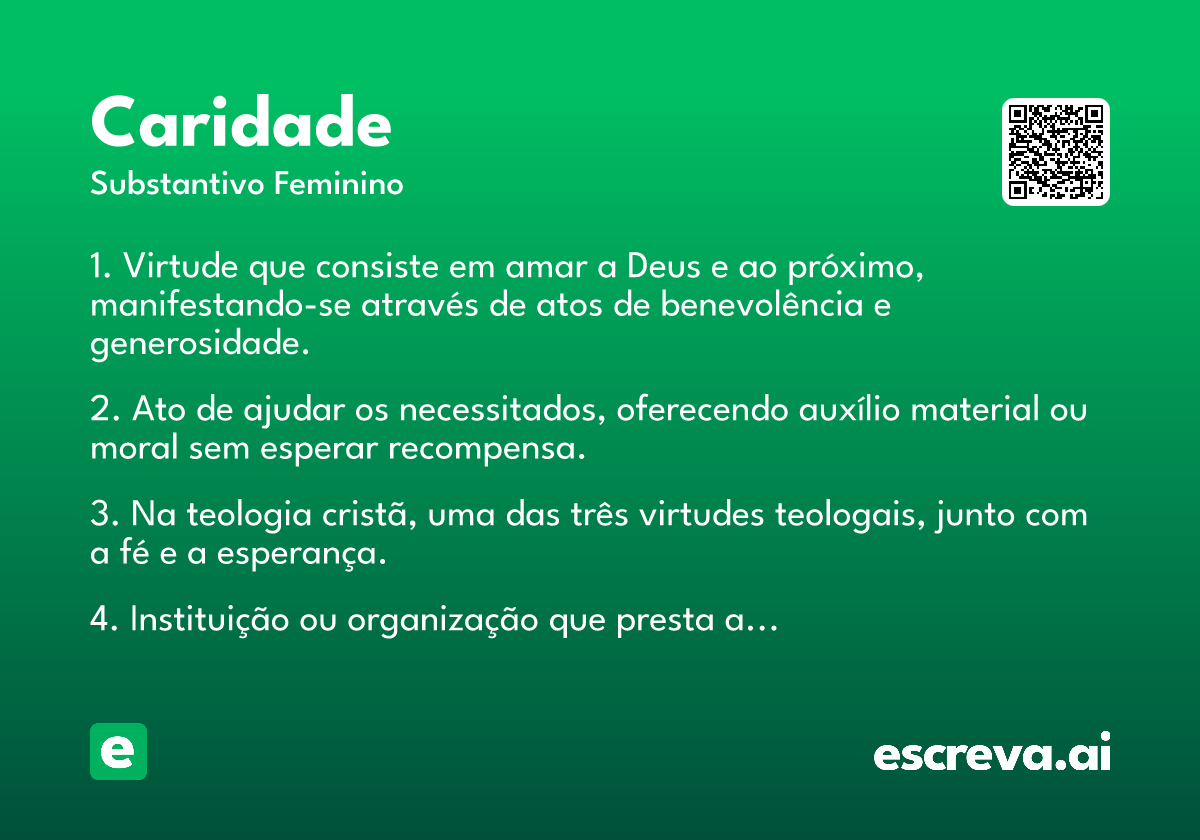 Caridade
Substantivo Feminino

1. Virtude que consiste em amar a Deus e ao próximo, manifestando-se através de atos de benevolência e generosidade.

2. Ato de ajudar os necessitados, oferecendo auxílio material ou moral sem esperar recompensa.

3. Na teologia cristã, uma das três virtudes teologais, junto com a fé e a esperança.

4. Instituição ou organização que presta a…

e

escreva.ai